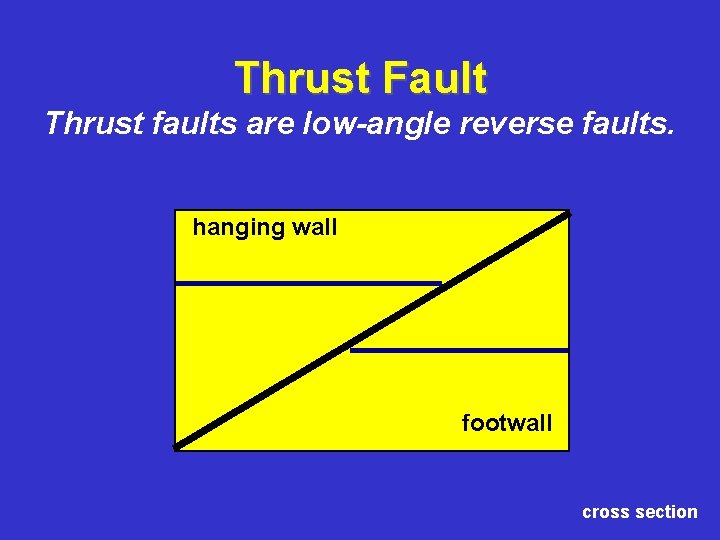 Thrust Fault

Thrust faults are low-angle reverse faults.

hanging wall

footwall

cross section